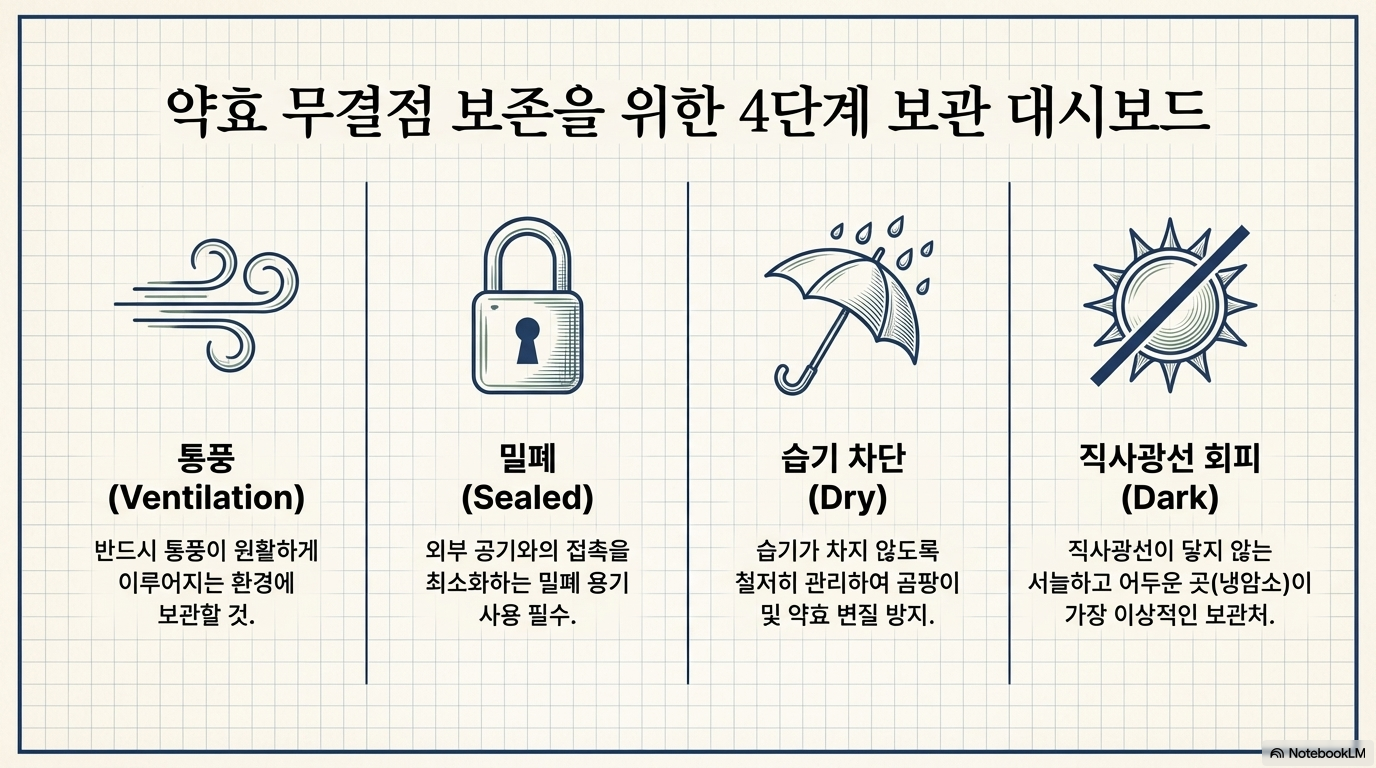 약효 무결점 보존을 위한 4단계 보관 대시보드

통풍
(Ventilation)

반드시 통풍이 원활하게 이루어지는 환경에 보관할 것.

밀폐
(Sealed)

외부 공기와의 접촉을 최소화하는 밀폐 용기 사용 필수.

습기 차단
(Dry)

습기가 차지 않도록 철저히 관리하여 곰팡이 및 약효 변질 방지.

직사광선 회피
(Dark)

직사광선이 닿지 않는 서늘하고 어두운 곳(냉암소)이 가장 이상적인 보관처.

NotebookLM